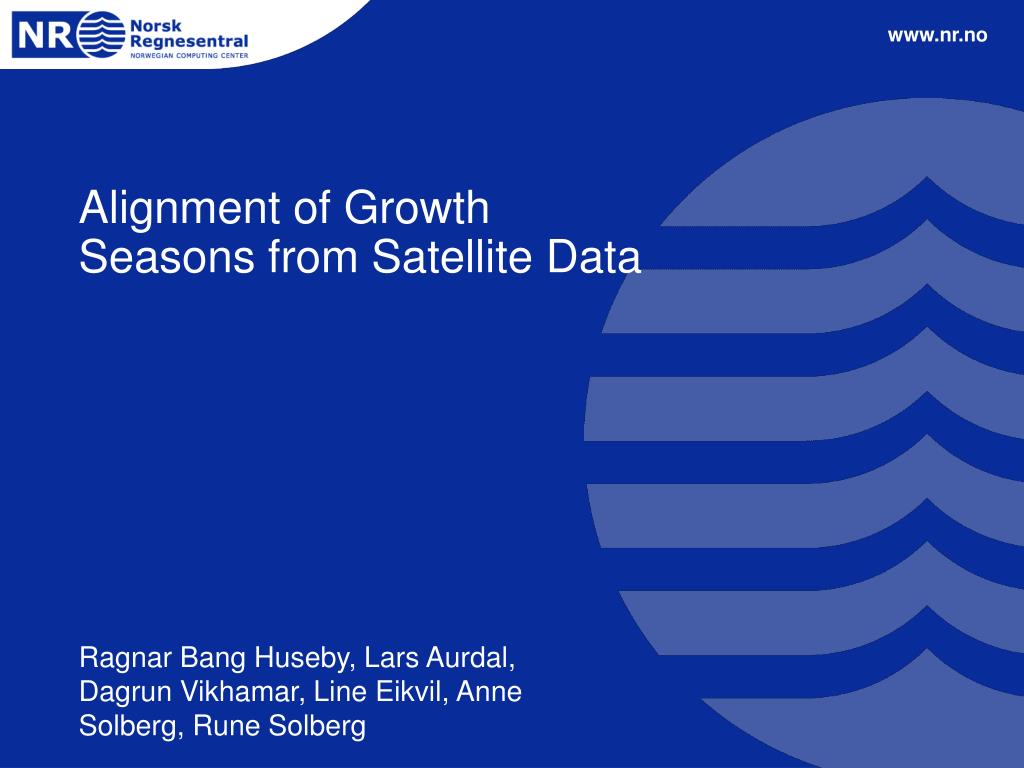 NR Norsk Regnesentral
NORWEGIAN COMPUTING CENTER

www.nr.no

Alignment of Growth Seasons from Satellite Data

Ragnar Bang Huseby, Lars Aurdal, Dagrun Vikhamar, Line Eikvil, Anne Solberg, Rune Solberg